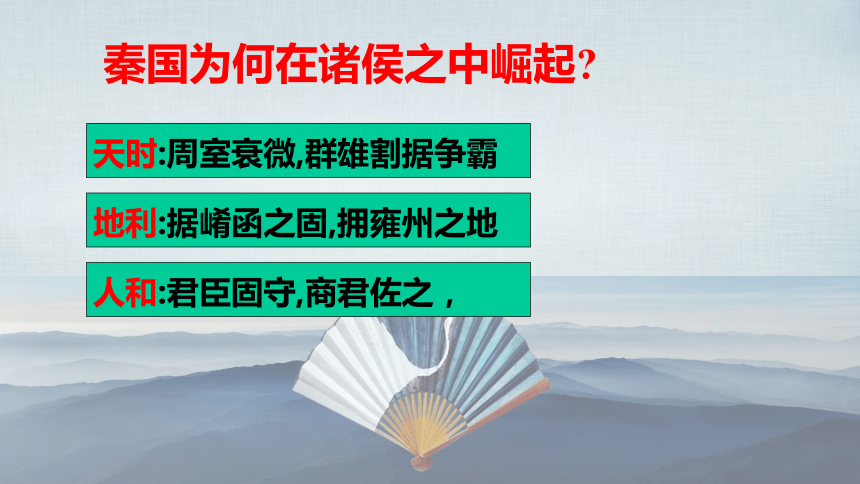 秦国为何在诸侯之中崛起?

天时:周室衰微,群雄割据争霸

地利:据崤函之固,拥雍州之地

人和:君臣固守,商君佐之，